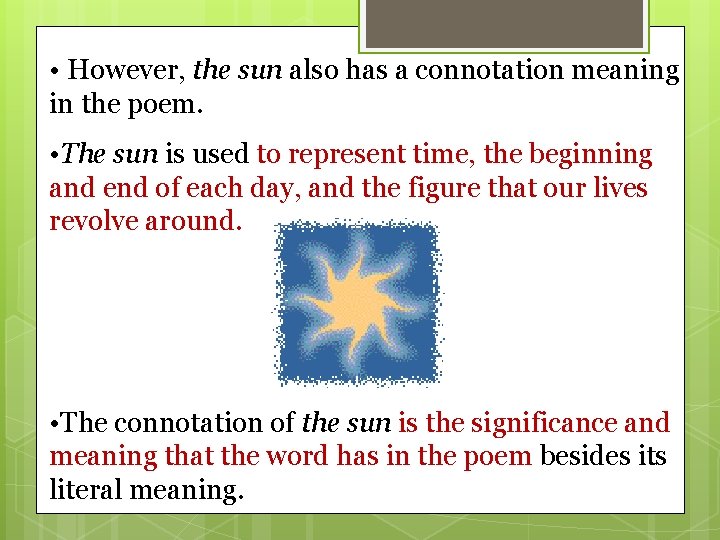 • However, the sun also has a connotation meaning in the poem.

•The sun is used to represent time, the beginning and end of each day, and the figure that our lives revolve around.

•The connotation of the sun is the significance and meaning that the word has in the poem besides its literal meaning.